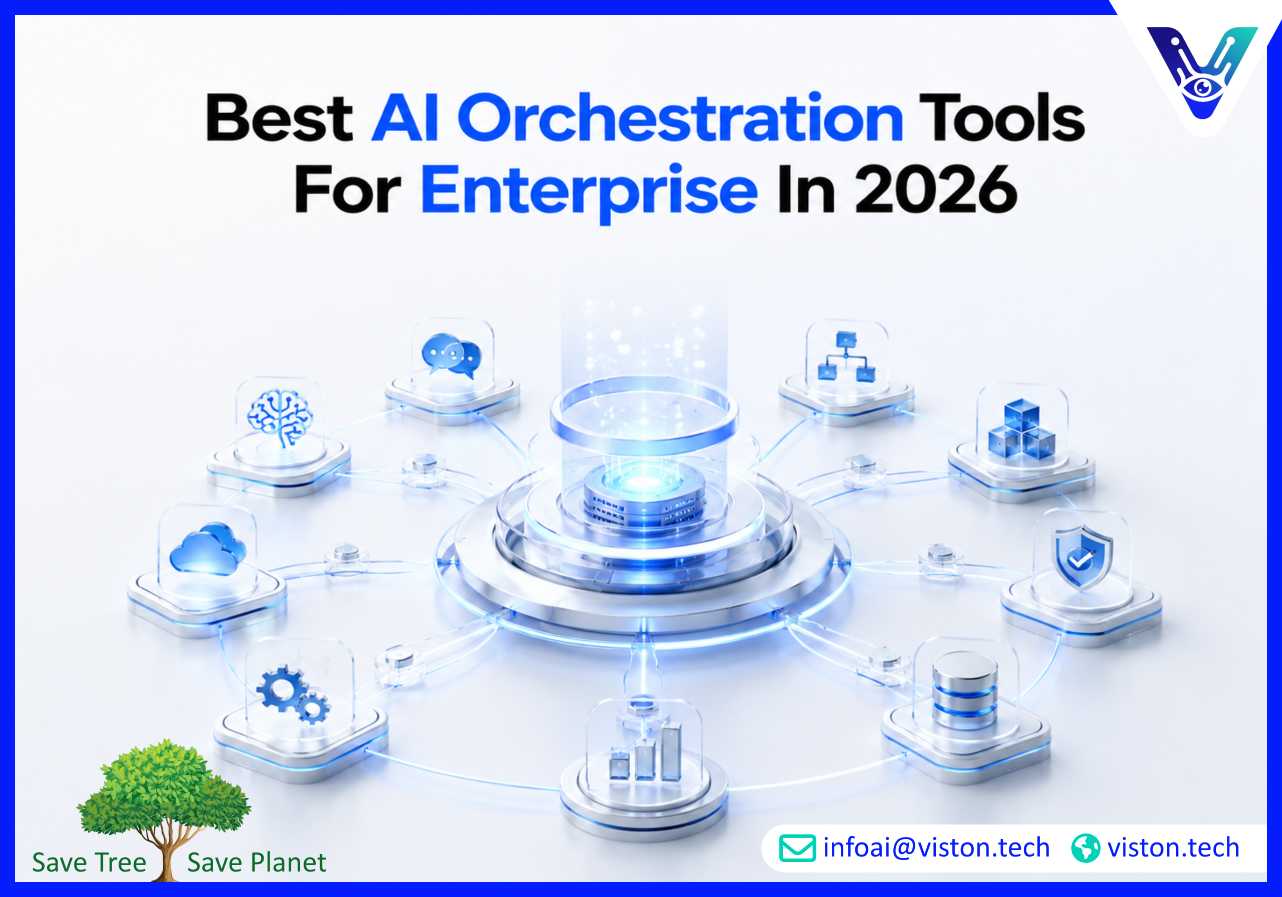 Best AI Orchestration Tools For Enterprise In 2026

Save Tree Save Planet

infoai@viston.tech viston.tech